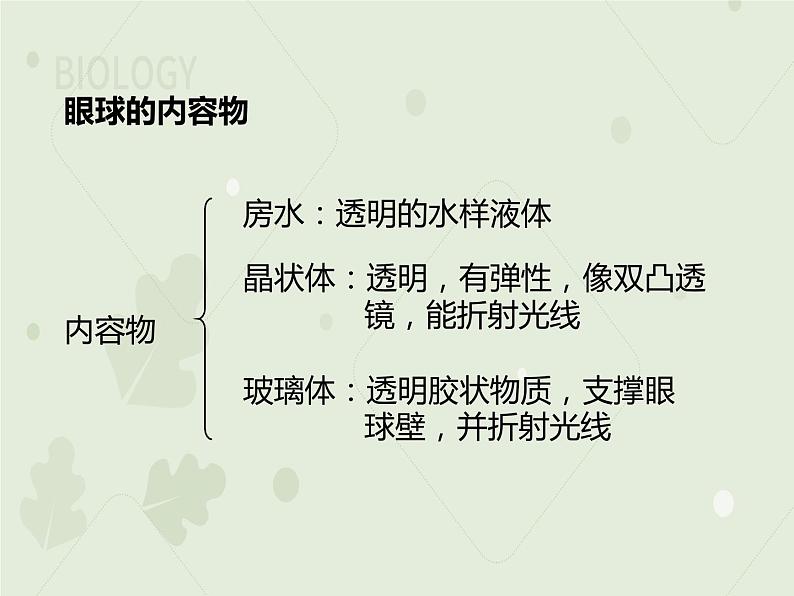 BIOLOGY

眼球的内容物

内容物

房水：透明的水样液体

晶状体：透明，有弹性，像双凸透镜，能折射光线

玻璃体：透明胶状物质，支撑眼球壁，并折射光线